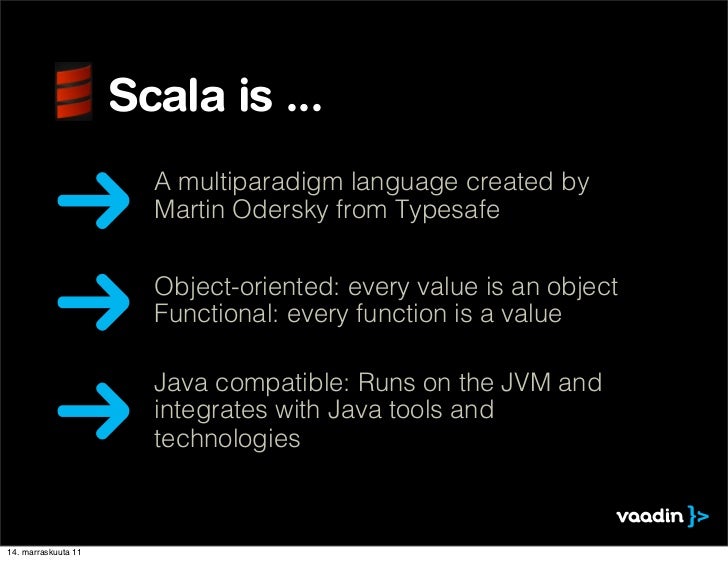 Scala is ...

A multiparadigm language created by Martin Odersky from Typesafe

Object-oriented: every value is an object
Functional: every function is a value

Java compatible: Runs on the JVM and integrates with Java tools and technologies

vaadin }>

14. marraskuuta 11